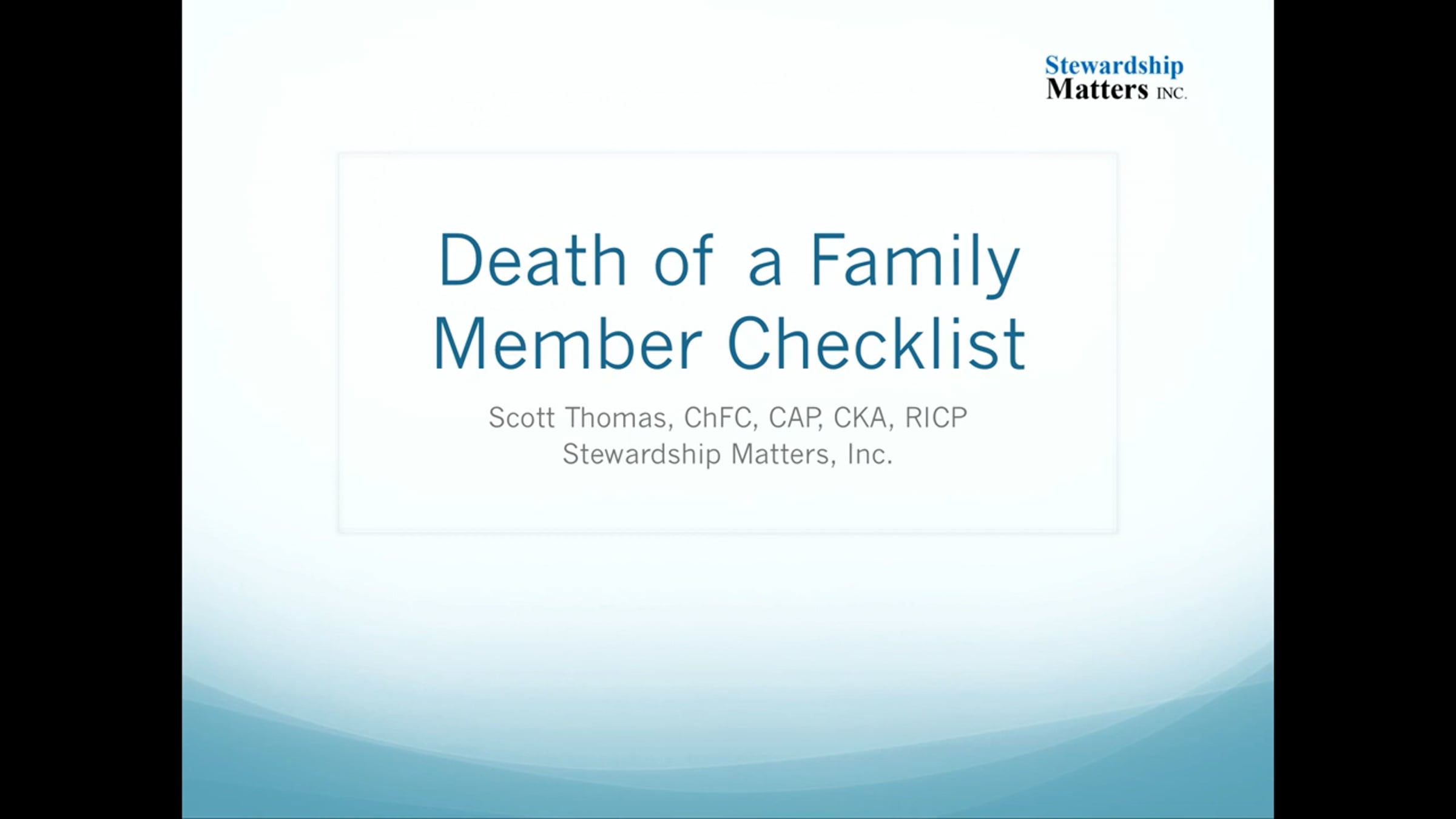 Stewardship Matters INC.

Death of a Family Member Checklist

Scott Thomas, ChFC, CAP, CKA, RICP
Stewardship Matters, Inc.